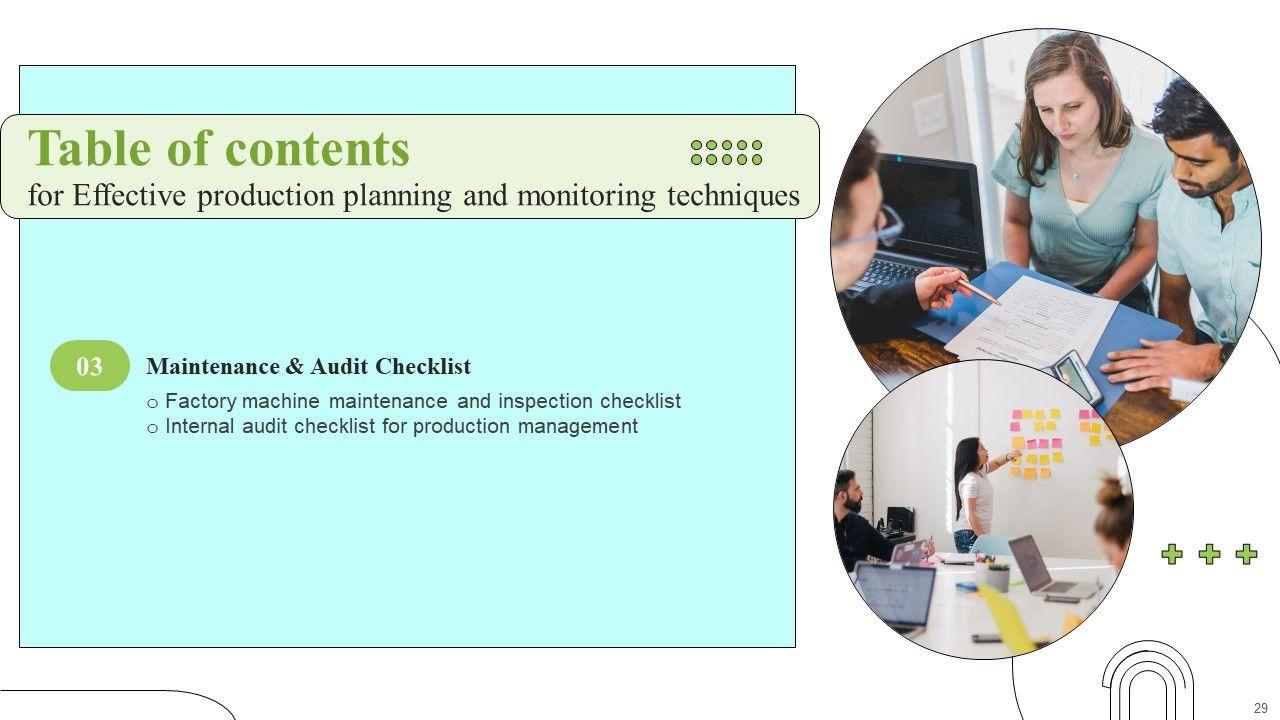 Table of contents
for Effective production planning and monitoring techniques

03

Maintenance & Audit Checklist

o Factory machine maintenance and inspection checklist
o Internal audit checklist for production management

29